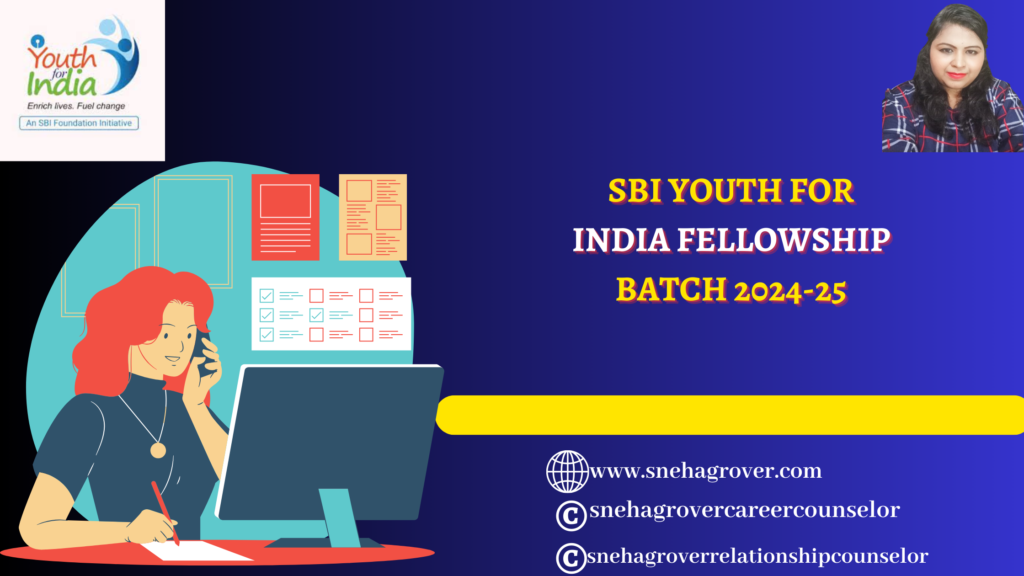 Youth for India
Enrich lives. Fuel change
An SBI Foundation Initiative

SBI YOUTH FOR INDIA FELLOWSHIP BATCH 2024-25

www.snehagrover.com
snehagrovercareercounselor
snehagroverrelationshipcounselor